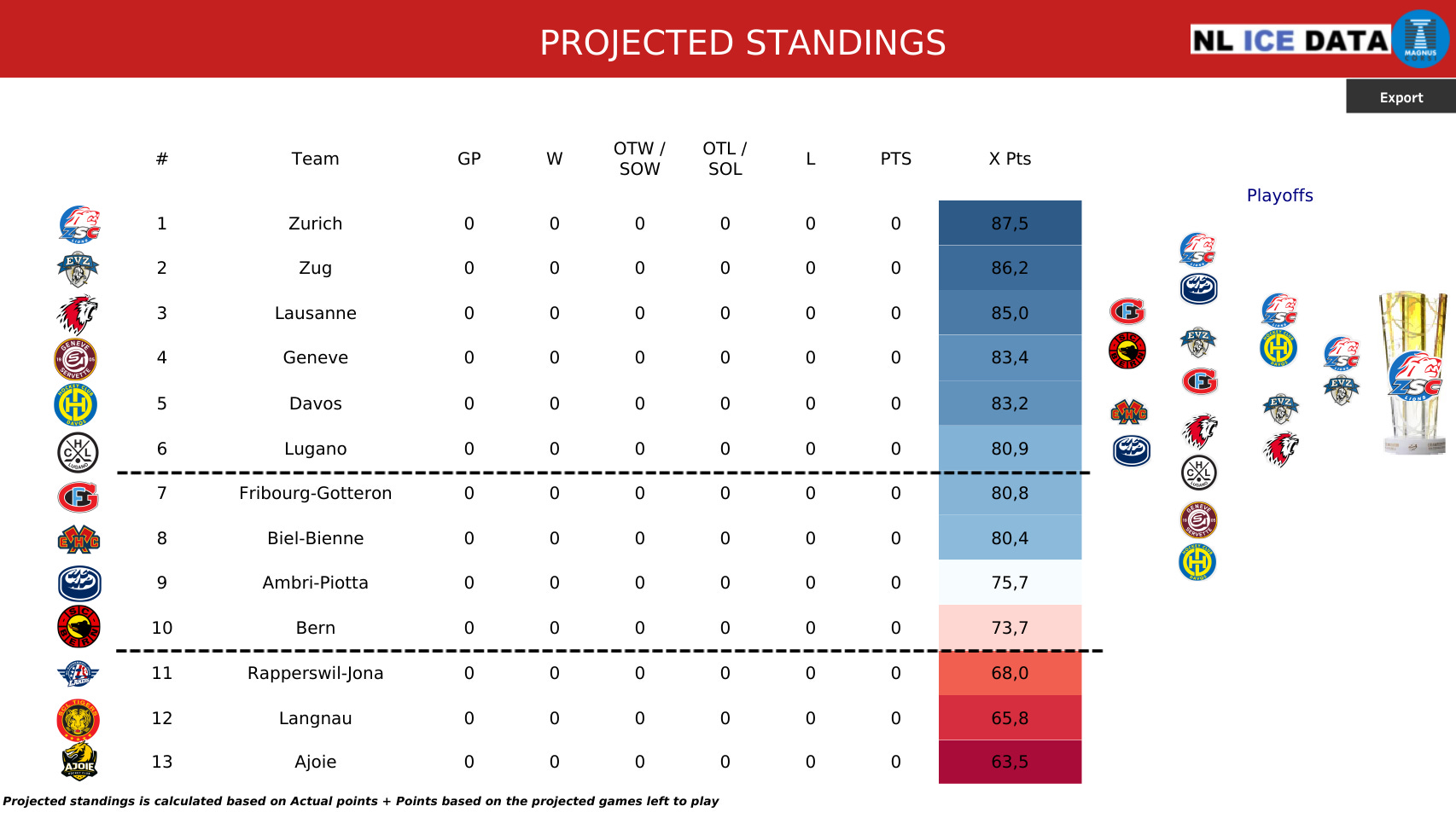 PROJECTED STANDINGS

NL ICE DATA

MAGNUS

Export

| # | Team | GP | W | OTW / SOW | OTL / SOL | L | PTS | X Pts |
|---|---|---|---|---|---|---|---|---|
| 1 | Zurich | 0 | 0 | 0 | 0 | 0 | 0 | 87,5 |
| 2 | Zug | 0 | 0 | 0 | 0 | 0 | 0 | 86,2 |
| 3 | Lausanne | 0 | 0 | 0 | 0 | 0 | 0 | 85,0 |
| 4 | Geneve | 0 | 0 | 0 | 0 | 0 | 0 | 83,4 |
| 5 | Davos | 0 | 0 | 0 | 0 | 0 | 0 | 83,2 |
| 6 | Lugano | 0 | 0 | 0 | 0 | 0 | 0 | 80,9 |
| 7 | Fribourg-Gotteron | 0 | 0 | 0 | 0 | 0 | 0 | 80,8 |
| 8 | Biel-Bienne | 0 | 0 | 0 | 0 | 0 | 0 | 80,4 |
| 9 | Ambri-Piotta | 0 | 0 | 0 | 0 | 0 | 0 | 75,7 |
| 10 | Bern | 0 | 0 | 0 | 0 | 0 | 0 | 73,7 |
| 11 | Rapperswil-Jona | 0 | 0 | 0 | 0 | 0 | 0 | 68,0 |
| 12 | Langnau | 0 | 0 | 0 | 0 | 0 | 0 | 65,8 |
| 13 | Ajoie | 0 | 0 | 0 | 0 | 0 | 0 | 63,5 |

Playoffs

Projected standings is calculated based on Actual points + Points based on the projected games left to play